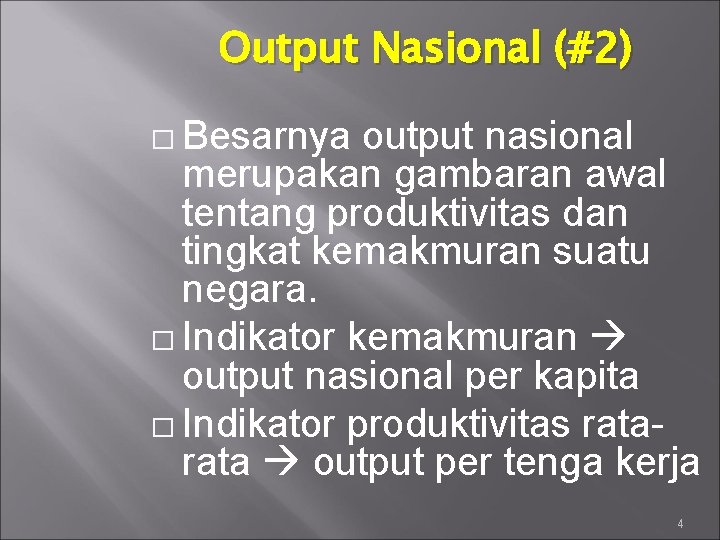 Output Nasional (#2)

□ Besarnya output nasional merupakan gambaran awal tentang produktivitas dan tingkat kemakmuran suatu negara.

□ Indikator kemakmuran → output nasional per kapita

□ Indikator produktivitas rata-rata → output per tenga kerja

4